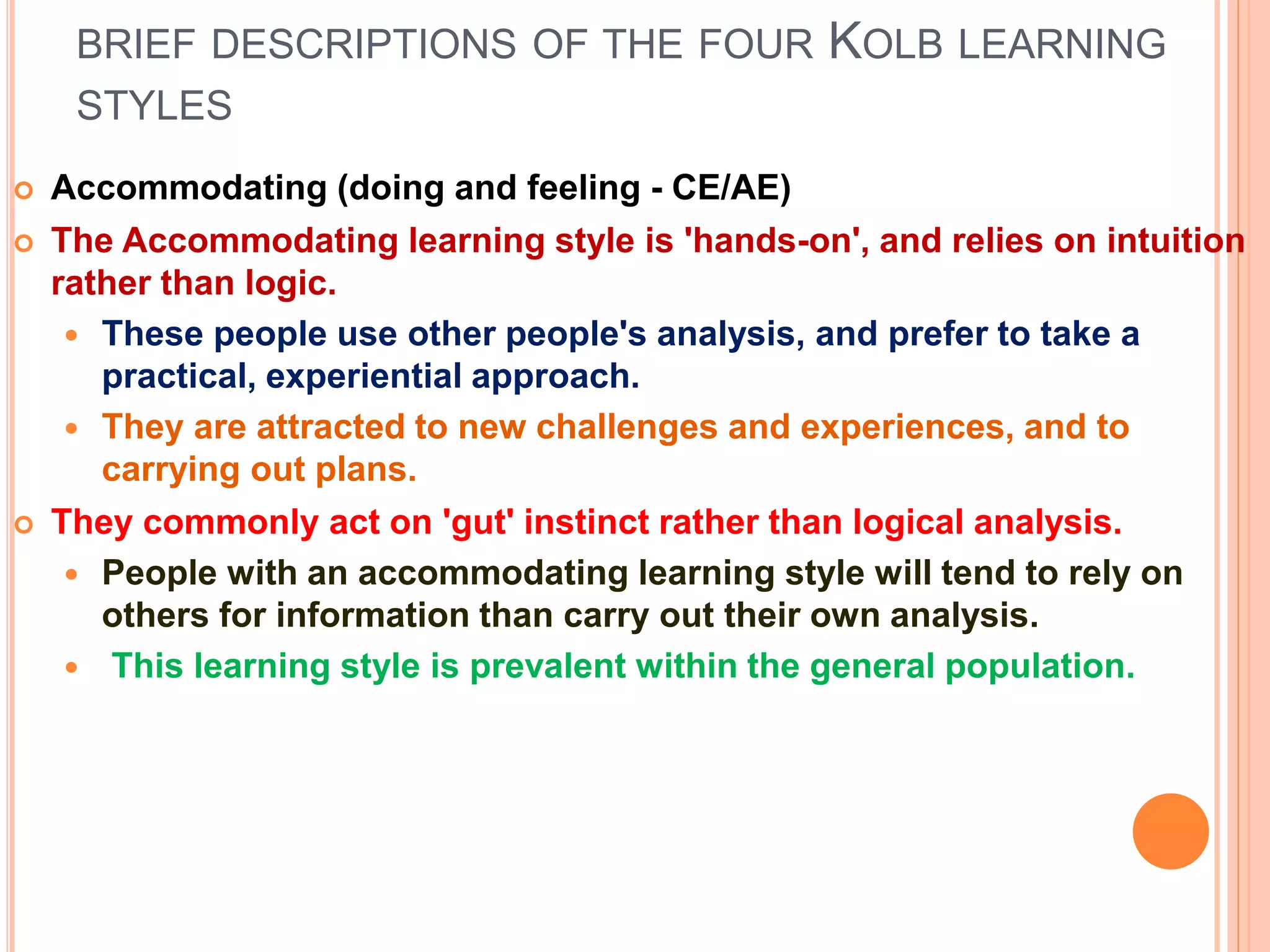 BRIEF DESCRIPTIONS OF THE FOUR KOLB LEARNING STYLES

Accommodating (doing and feeling - CE/AE)

The Accommodating learning style is 'hands-on', and relies on intuition rather than logic.

These people use other people's analysis, and prefer to take a practical, experiential approach.

They are attracted to new challenges and experiences, and to carrying out plans.

They commonly act on 'gut' instinct rather than logical analysis.

People with an accommodating learning style will tend to rely on others for information than carry out their own analysis.

This learning style is prevalent within the general population.